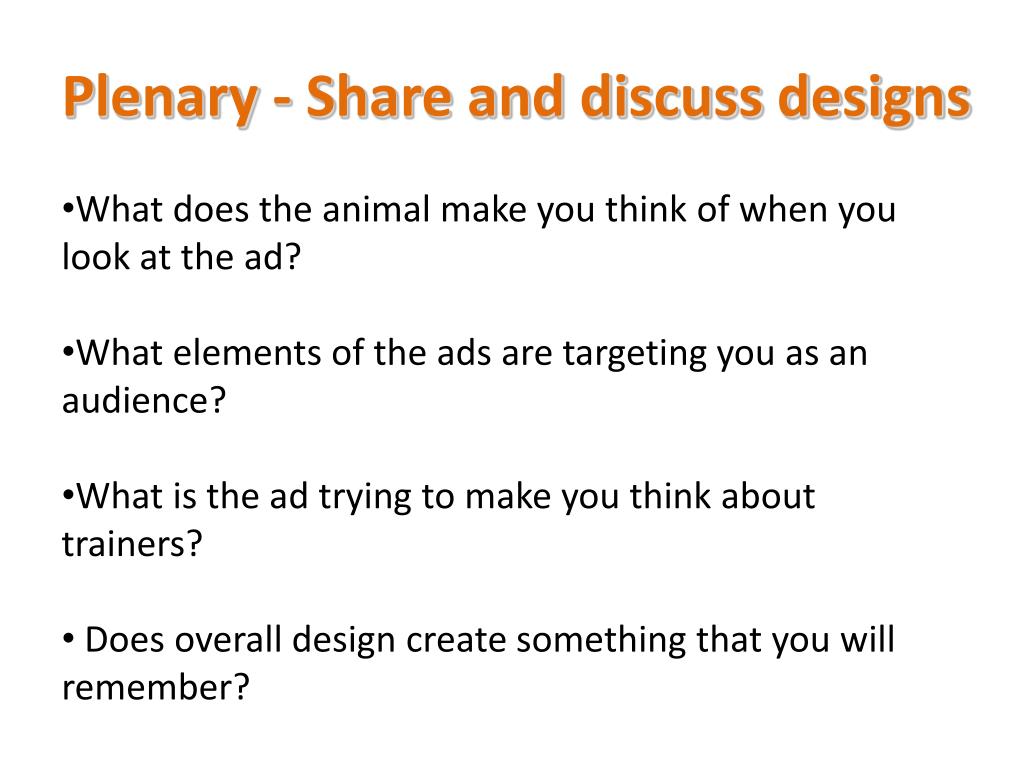 Plenary - Share and discuss designs

•What does the animal make you think of when you look at the ad?

•What elements of the ads are targeting you as an audience?

•What is the ad trying to make you think about trainers?

• Does overall design create something that you will remember?